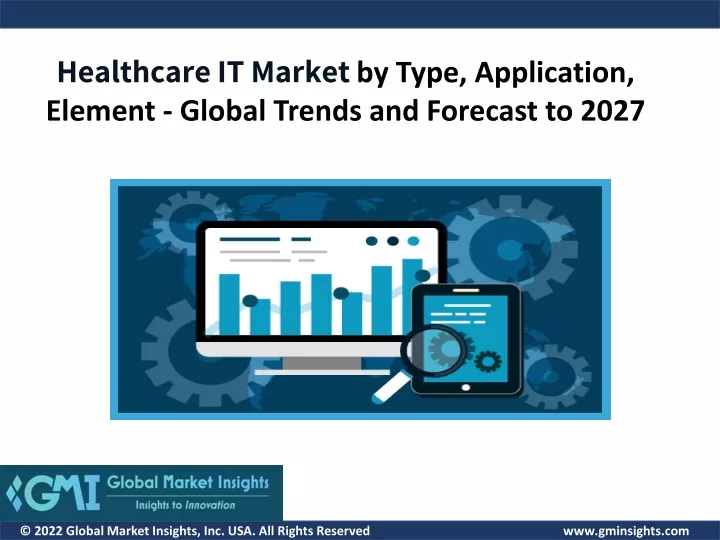 Healthcare IT Market by Type, Application, Element - Global Trends and Forecast to 2027

GMI Global Market Insights
Insights to Innovation

© 2022 Global Market Insights, Inc. USA. All Rights Reserved

www.gminsights.com